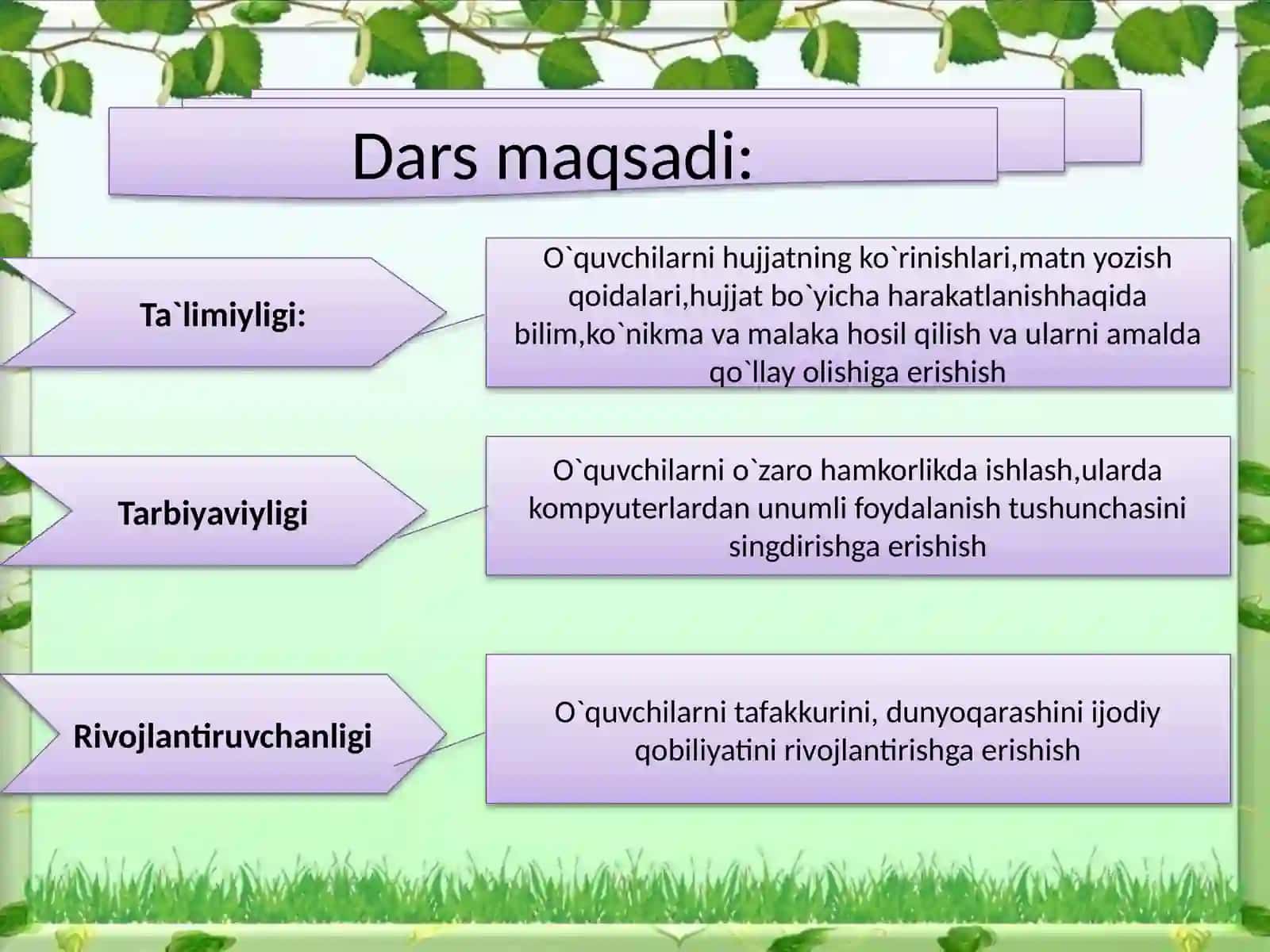 Dars maqsadi:

Ta`limiyligi:

O`quvchilarni hujjatning ko`rinishlari,matn yozish qoidalari,hujjat bo`yicha harakatlanishhaqida bilim,ko`nikma va malaka hosil qilish va ularni amalda qo`llay olishiga erishish

Tarbiyaviyligi

O`quvchilarni o`zaro hamkorlikda ishlash,ularda kompyuterlardan unumli foydalanish tushunchasini singdirishga erishish

Rivojlantiruvchanligi

O`quvchilarni tafakkurini, dunyoqarashini ijodiy qobiliyatini rivojlantirishga erishish